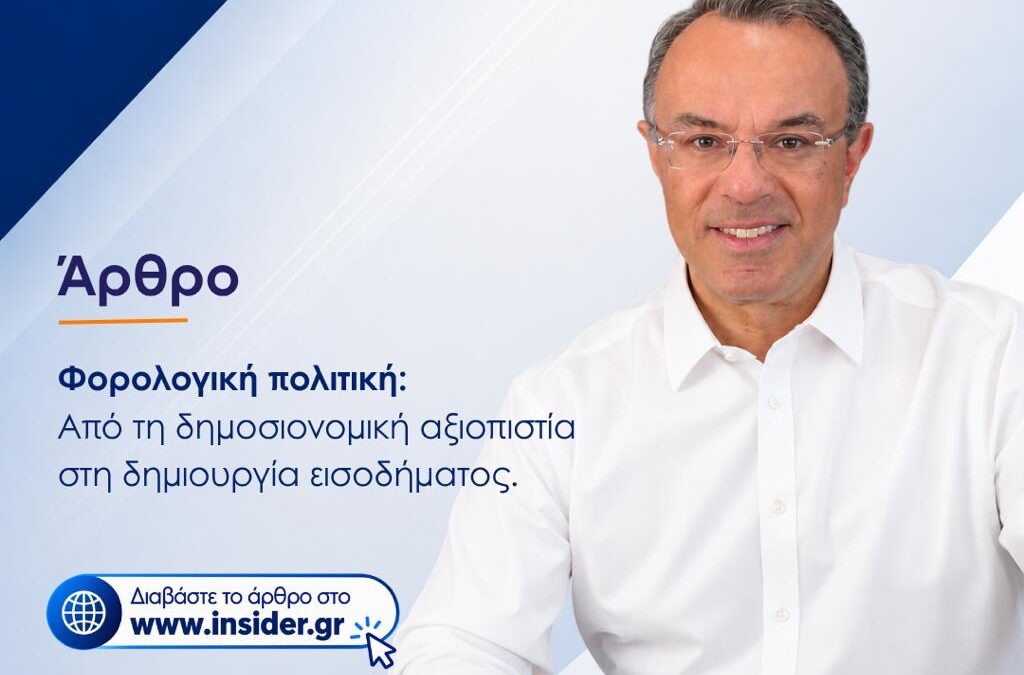 Άρθρο

Φορολογική πολιτική:
Από τη δημοσιονομική αξιοπιστία στη δημιουργία εισοδήματος.

Διαβάστε το άρθρο στο
www.insider.gr